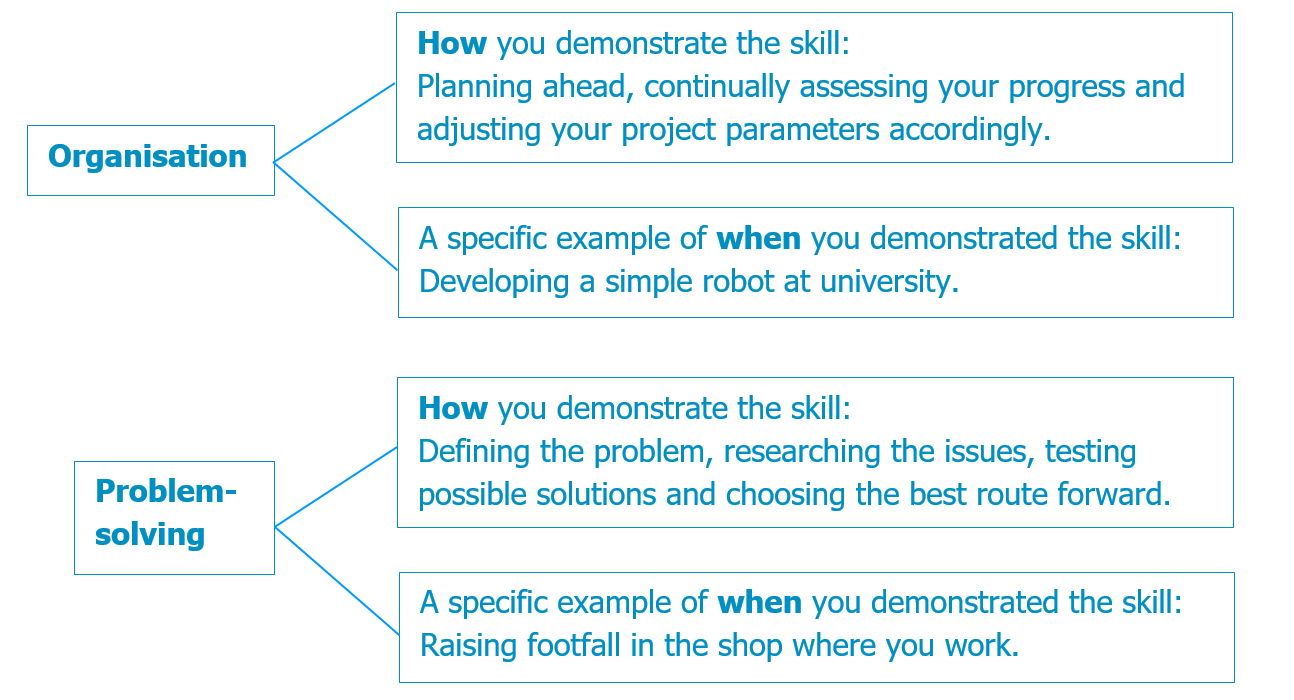 Organisation

How you demonstrate the skill:
Planning ahead, continually assessing your progress and adjusting your project parameters accordingly.

A specific example of when you demonstrated the skill:
Developing a simple robot at university.

Problem-solving

How you demonstrate the skill:
Defining the problem, researching the issues, testing possible solutions and choosing the best route forward.

A specific example of when you demonstrated the skill:
Raising footfall in the shop where you work.